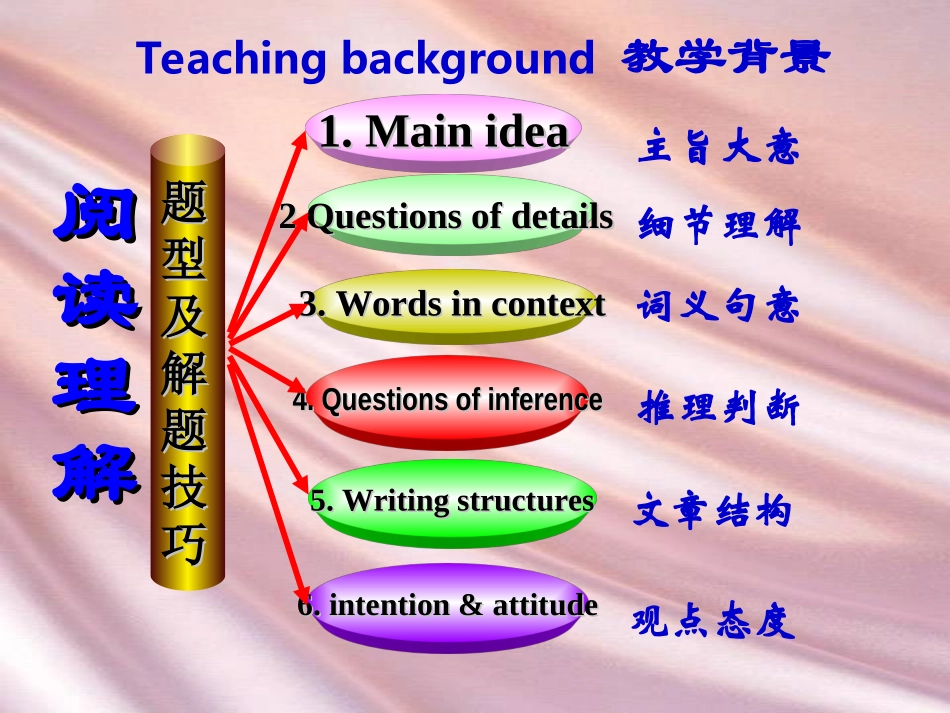 Teaching background 教学背景

阅读理解

题型及解题技巧

1. Main idea 主旨大意

2. Questions of details 细节理解

3. Words in context 词义句意

4. Questions of inference 推理判断

5. Writing structures 文章结构

6. intention & attitude 观点态度